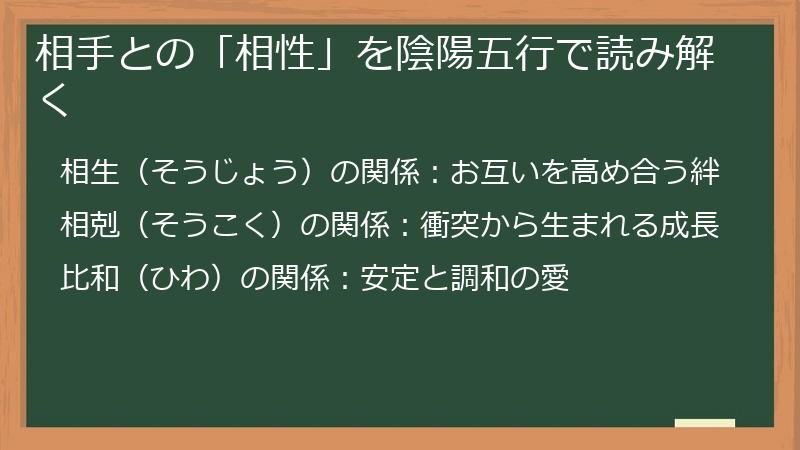 相手との「相性」を陰陽五行で読み解く

相生（そうじょう）の関係：お互いを高め合う絆
相剋（そうこく）の関係：衝突から生まれる成長
比和（ひわ）の関係：安定と調和の愛